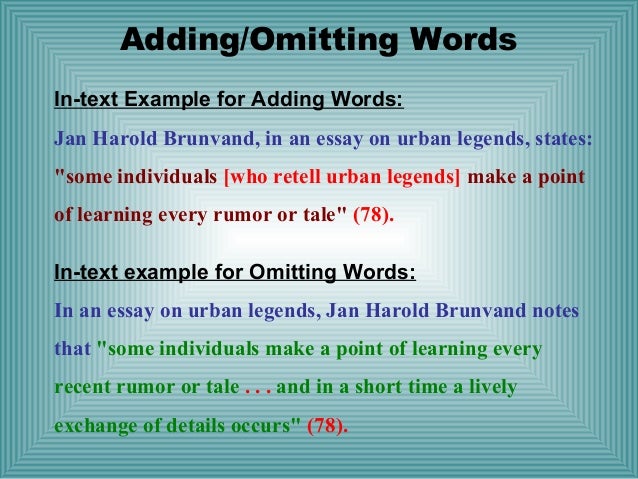 Adding/Omitting Words

In-text Example for Adding Words:

Jan Harold Brunvand, in an essay on urban legends, states: "some individuals [who retell urban legends] make a point of learning every rumor or tale" (78).

In-text example for Omitting Words:

In an essay on urban legends, Jan Harold Brunvand notes that "some individuals make a point of learning every recent rumor or tale . . . and in a short time a lively exchange of details occurs" (78).